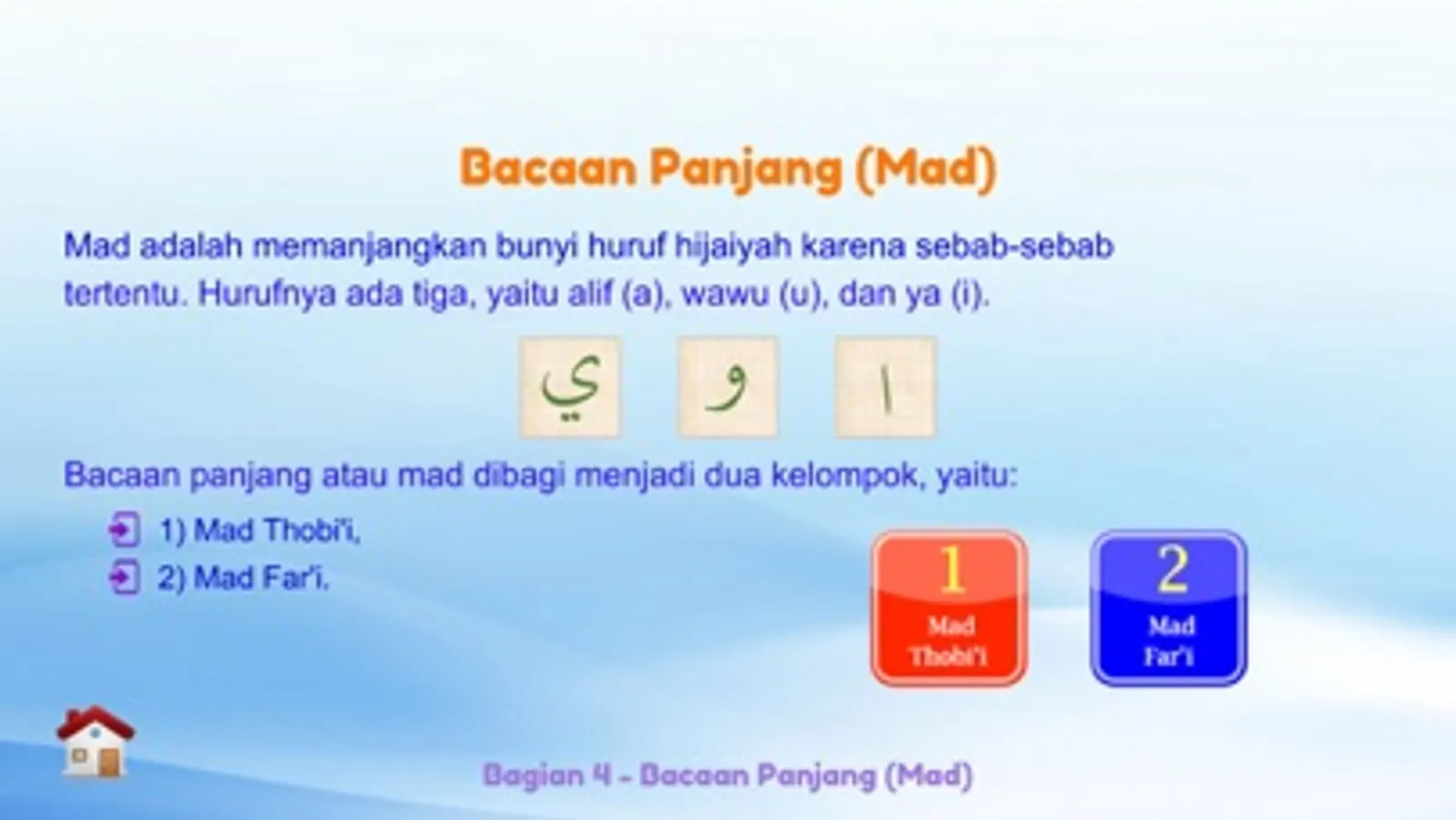 Bacaan Panjang (Mad)

Mad adalah memanjangkan bunyi huruf hijaiyah karena sebab-sebab tertentu. Hurufnya ada tiga, yaitu alif (a), wawu (u), dan ya (i).

ي و ا

Bacaan panjang atau mad dibagi menjadi dua kelompok, yaitu:

1) Mad Thobi'i,
2) Mad Far'i.

1
Mad
Thobi'i

2
Mad
Far'i

Bagian 4 - Bacaan Panjang (Mad)